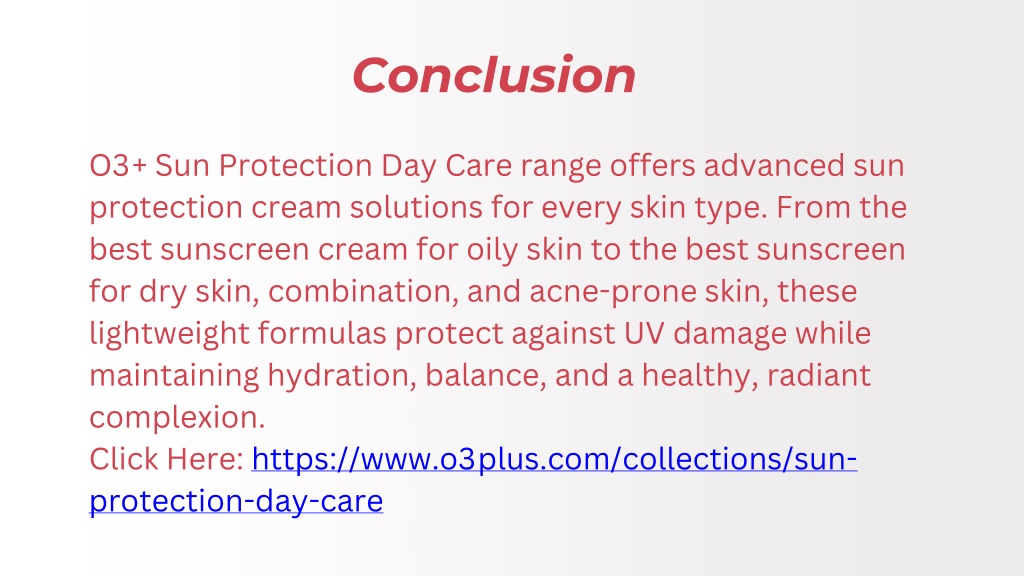 Conclusion

O3+ Sun Protection Day Care range offers advanced sun protection cream solutions for every skin type. From the best sunscreen cream for oily skin to the best sunscreen for dry skin, combination, and acne-prone skin, these lightweight formulas protect against UV damage while maintaining hydration, balance, and a healthy, radiant complexion.
Click Here: https://www.o3plus.com/collections/sun-protection-day-care